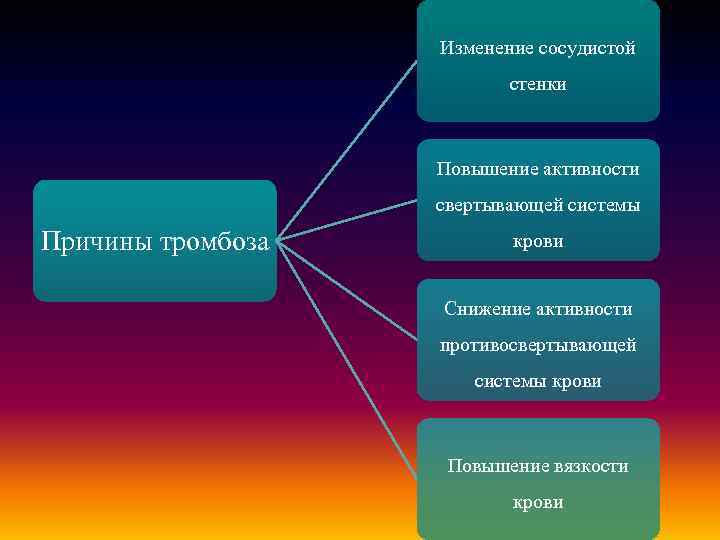 Причины тромбоза

Изменение сосудистой стенки

Повышение активности свертывающей системы крови

Снижение активности противосвертывающей системы крови

Повышение вязкости крови